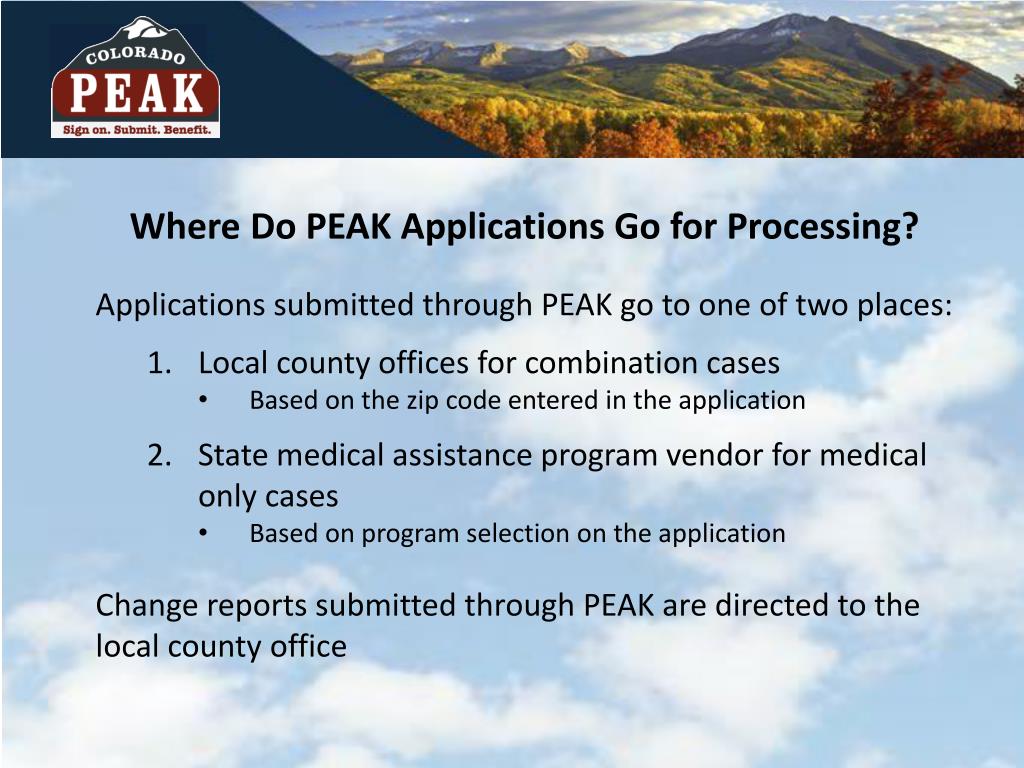 COLORADO
PEAK
Sign on. Submit. Benefit.

Where Do PEAK Applications Go for Processing?

Applications submitted through PEAK go to one of two places:

1. Local county offices for combination cases
• Based on the zip code entered in the application

2. State medical assistance program vendor for medical only cases
• Based on program selection on the application

Change reports submitted through PEAK are directed to the local county office